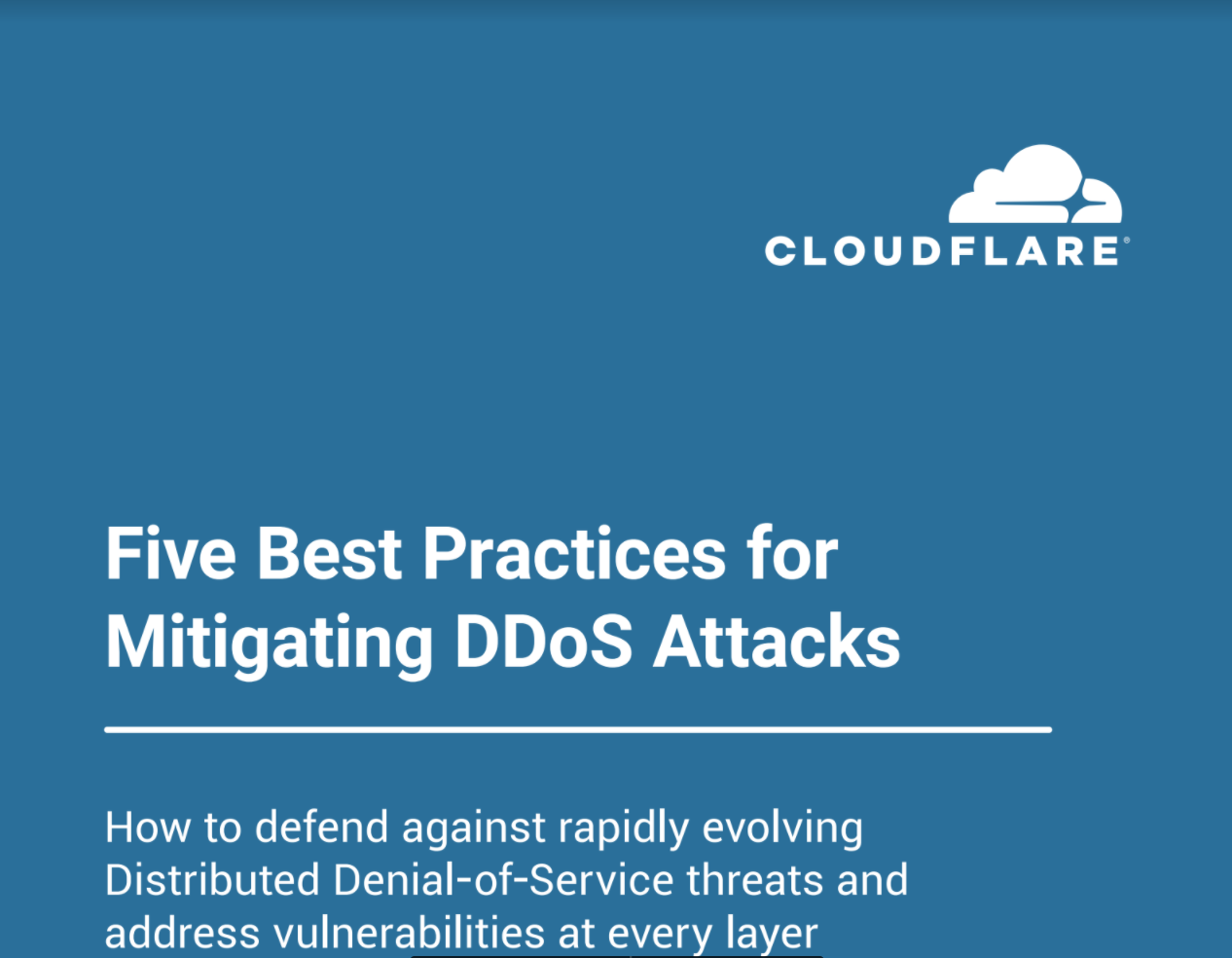 CLOUDFLARE®

Five Best Practices for Mitigating DDoS Attacks

How to defend against rapidly evolving Distributed Denial-of-Service threats and address vulnerabilities at every layer